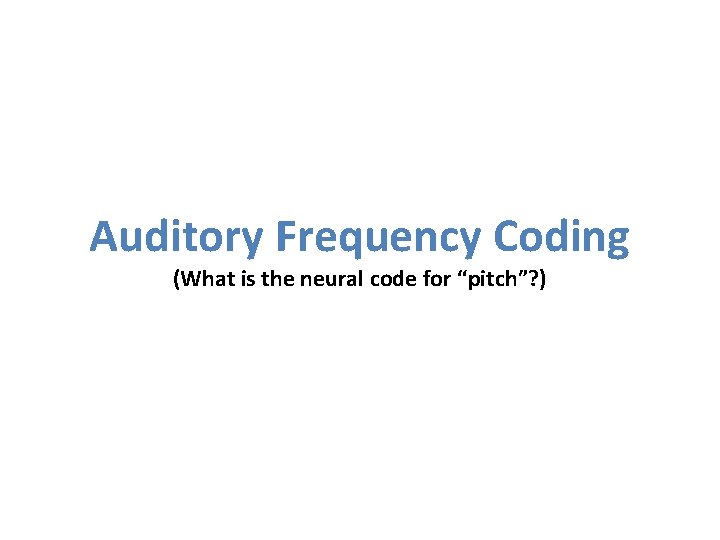 Auditory Frequency Coding

(What is the neural code for “pitch”?)